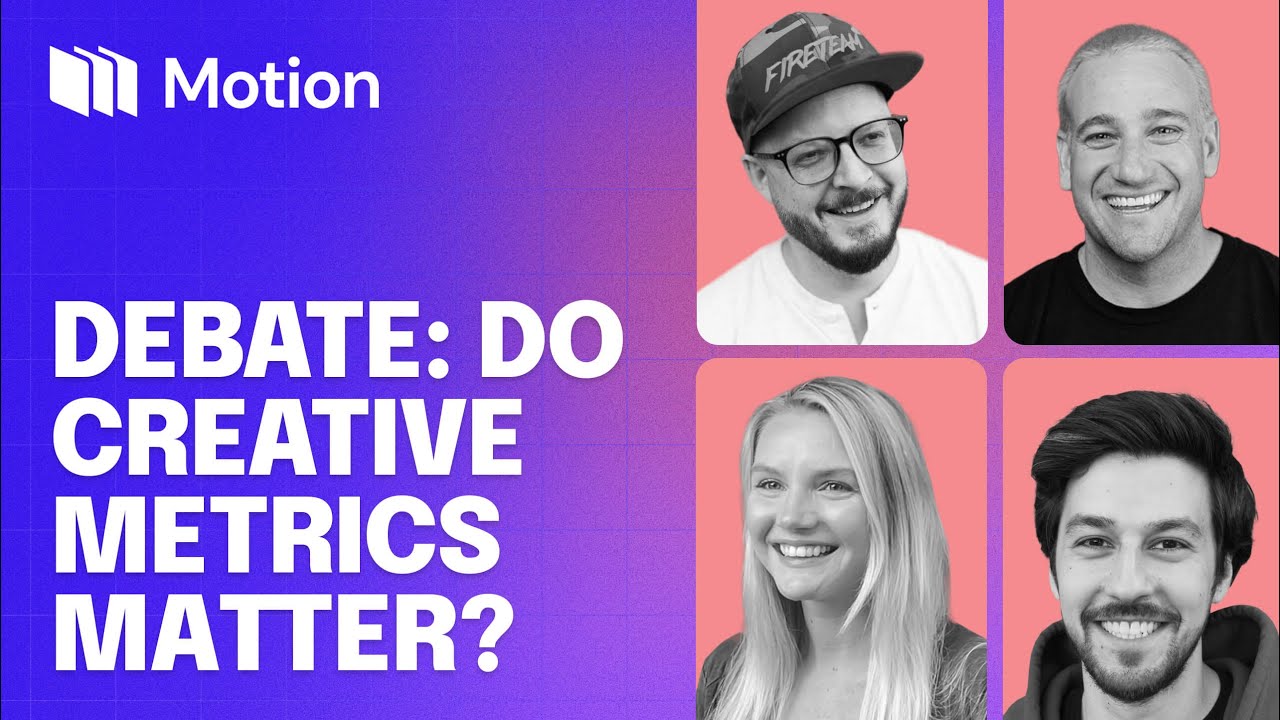 Motion

DEBATE: DO CREATIVE METRICS MATTER?

FIRETEAM